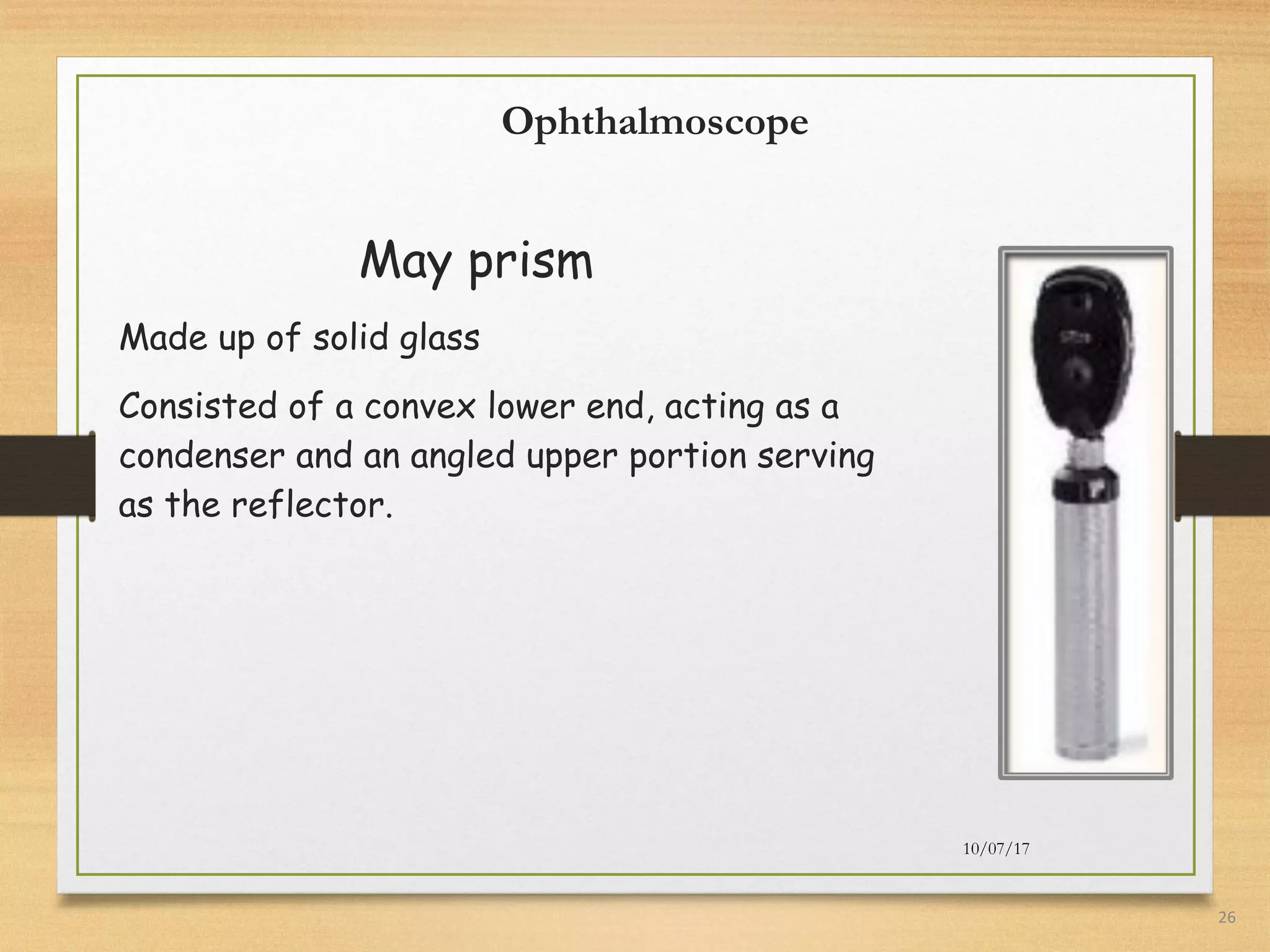 Ophthalmoscope

May prism

Made up of solid glass

Consisted of a convex lower end, acting as a condenser and an angled upper portion serving as the reflector.

10/07/17

26